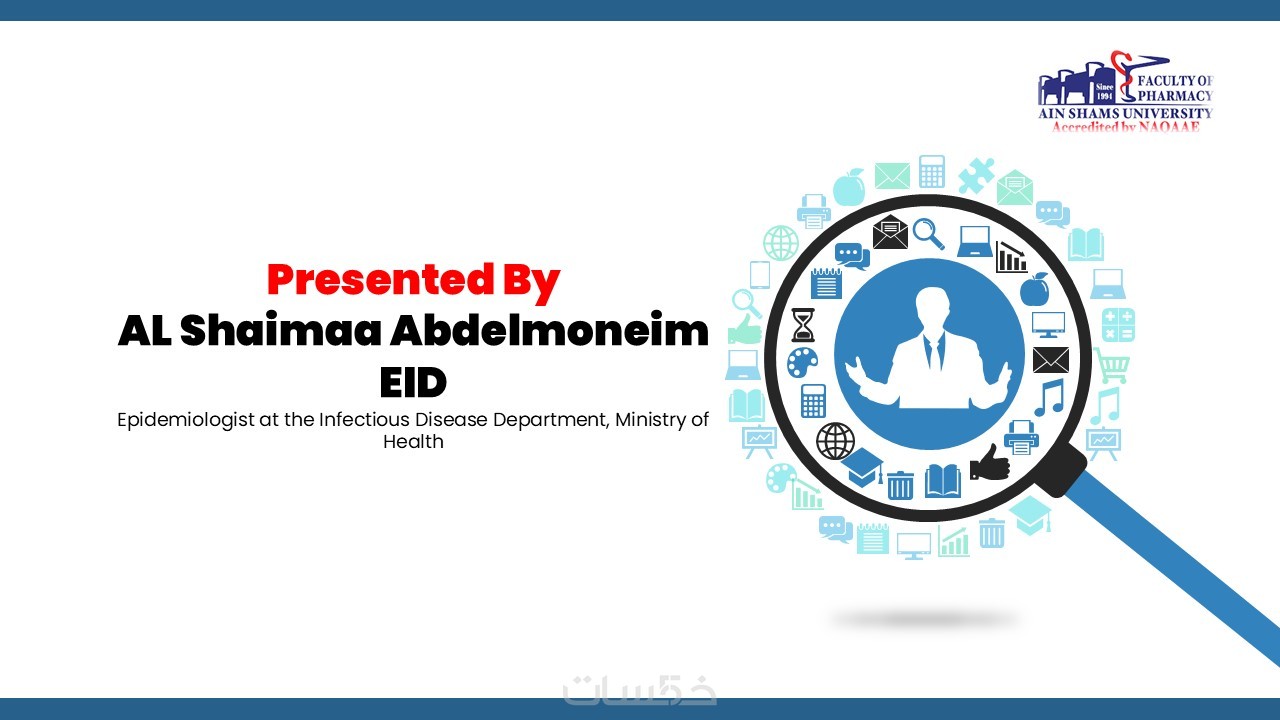 Since 1994 FACULTY OF PHARMACY
AIN SHAMS UNIVERSITY
Accredited by NAQAAE

Presented By
AL Shaimaa Abdelmoneim EID
Epidemiologist at the Infectious Disease Department, Ministry of Health

خمسات